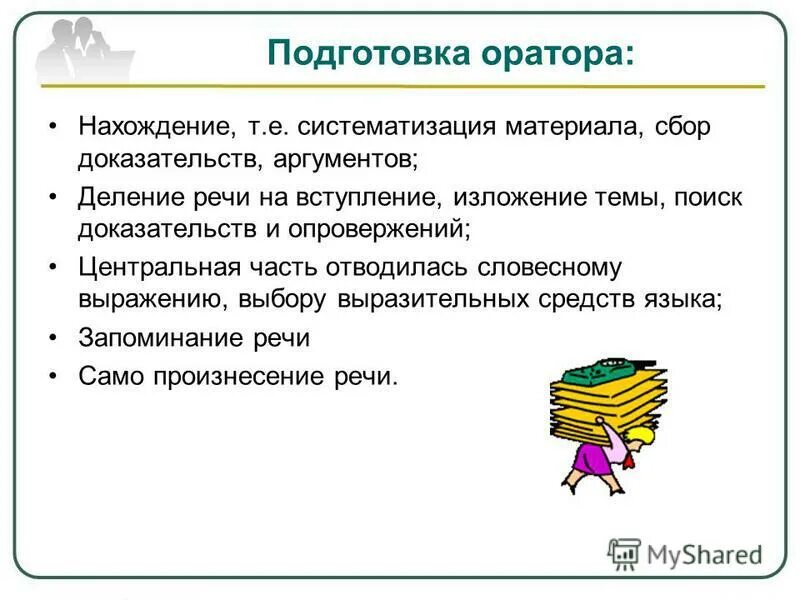 Подготовка оратора:

• Нахождение, т.е. систематизация материала, сбор доказательств, аргументов;
• Деление речи на вступление, изложение темы, поиск доказательств и опровержений;
• Центральная часть отводилась словесному выражению, выбору выразительных средств языка;
• Запоминание речи
• Само произнесение речи.

MyShared